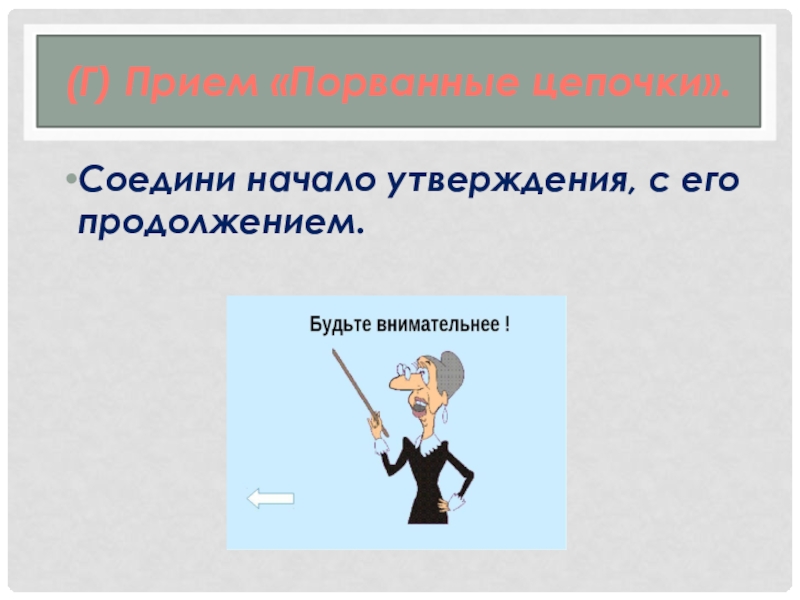 (Г) Прием «Порванные цепочки».

•Соедини начало утверждения, с его продолжением.

Будьте внимательнее !